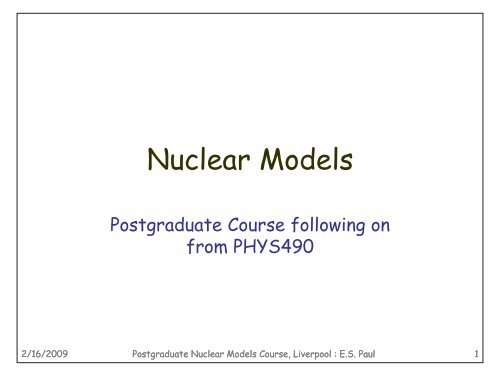 Nuclear Models

Postgraduate Course following on from PHYS490

2/16/2009 Postgraduate Nuclear Models Course, Liverpool : E.S. Paul 1